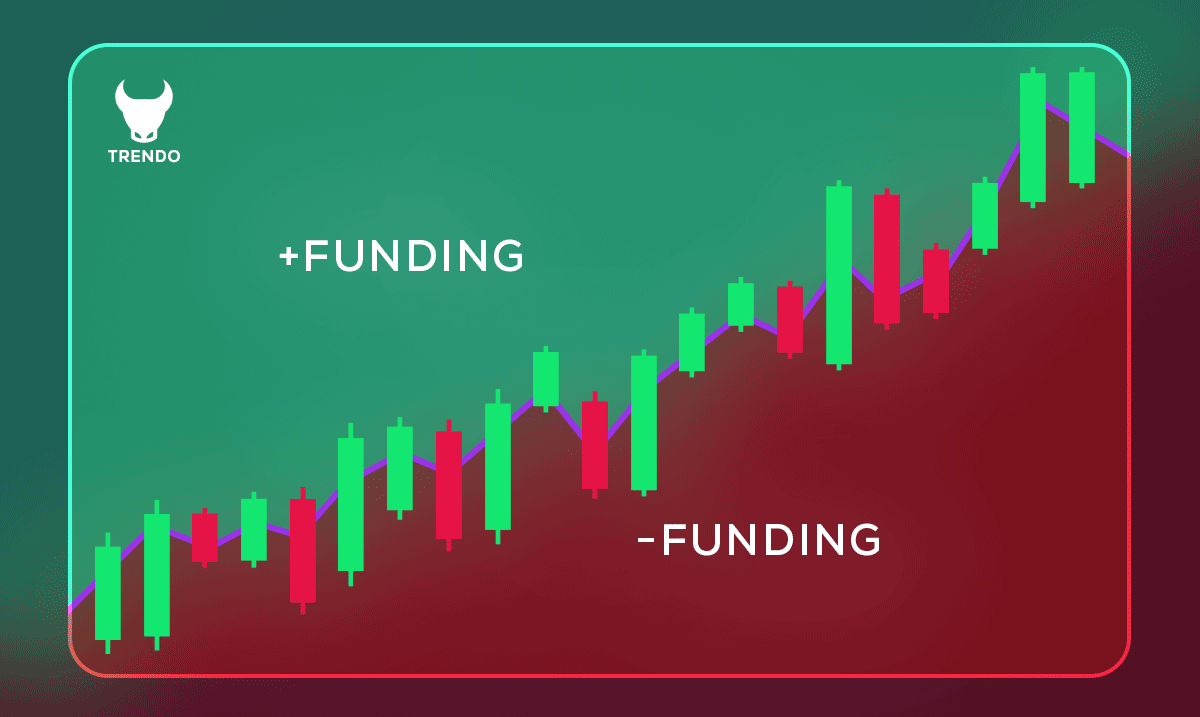 TRENDO

+FUNDING

-FUNDING